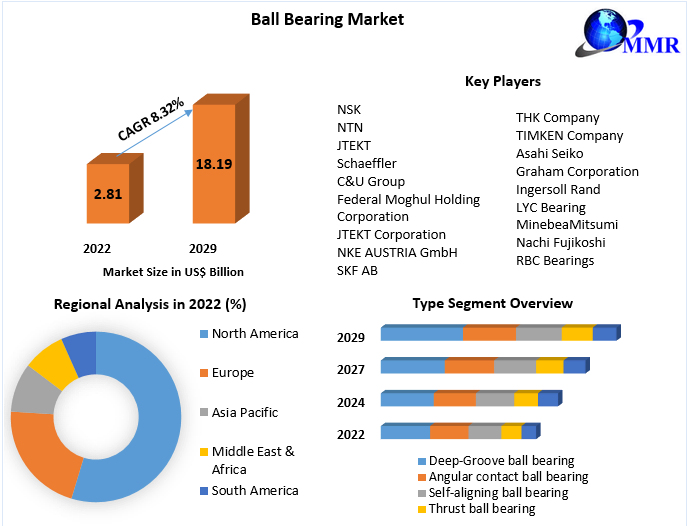 Ball Bearing Market

MMR

CAGR 8.32%

2.81

18.19

2022

2029

Market Size in US$ Billion

Key Players

NSK
NTN
JTEKT
Schaeffler
C&U Group
Federal Moghul Holding Corporation
JTEKT Corporation
NKE AUSTRIA GmbH
SKF AB

THK Company
TIMKEN Company
Asahi Seiko
Graham Corporation
Ingersoll Rand
LYC Bearing
MinebeaMitsumi
Nachi Fujikoshi
RBC Bearings

Regional Analysis in 2022 (%)

North America
Europe
Asia Pacific
Middle East & Africa
South America

Type Segment Overview

2029
2027
2024
2022

Deep-Groove ball bearing
Angular contact ball bearing
Self-aligning ball bearing
Thrust ball bearing